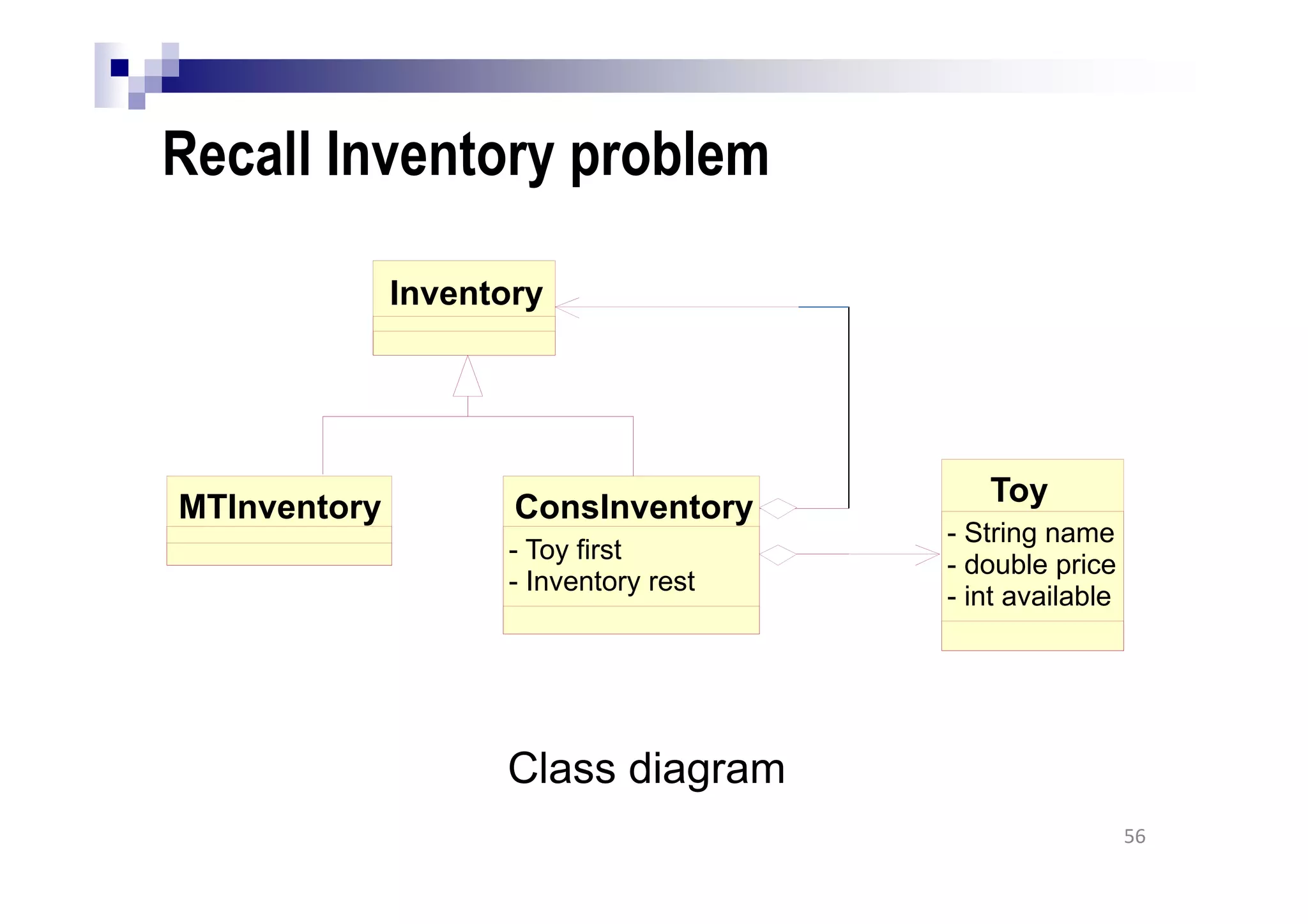 Recall Inventory problem

Inventory

MTInventory

ConsInventory
- Toy first
- Inventory rest

Toy
- String name
- double price
- int available

Class diagram

56